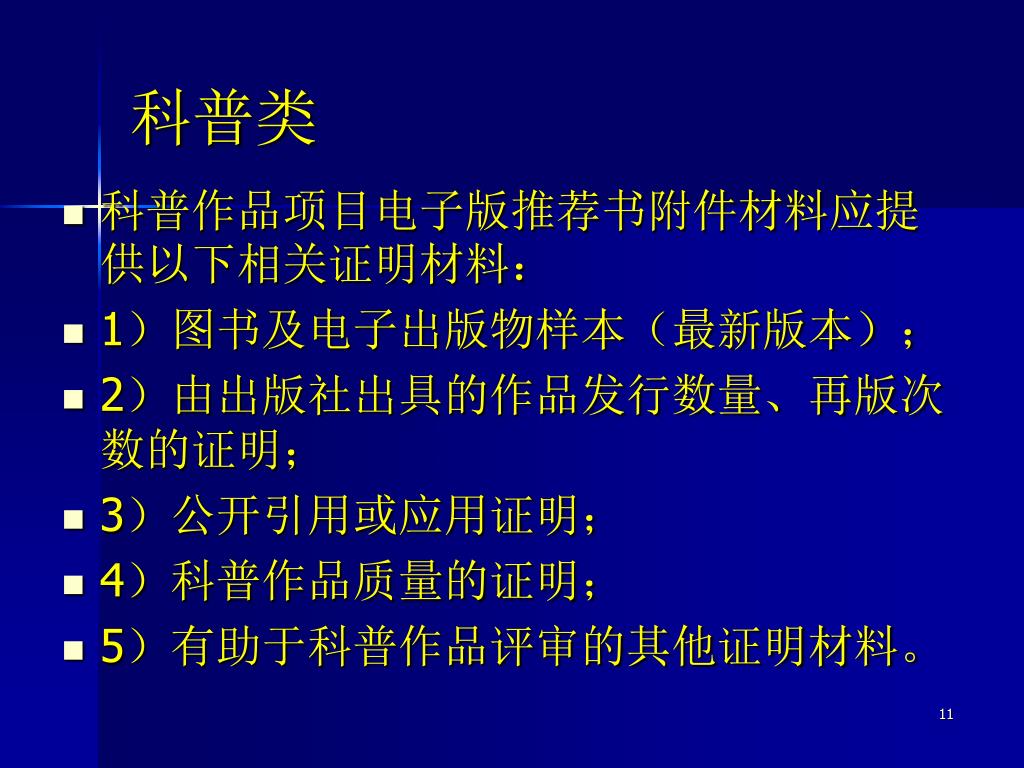 科普类

- 科普作品项目电子版推荐书附件材料应提供以下相关证明材料：
- 1）图书及电子出版物样本（最新版本）；
- 2）由出版社出具的作品发行数量、再版次数的证明；
- 3）公开引用或应用证明；
- 4）科普作品质量的证明；
- 5）有助于科普作品评审的其他证明材料。

11